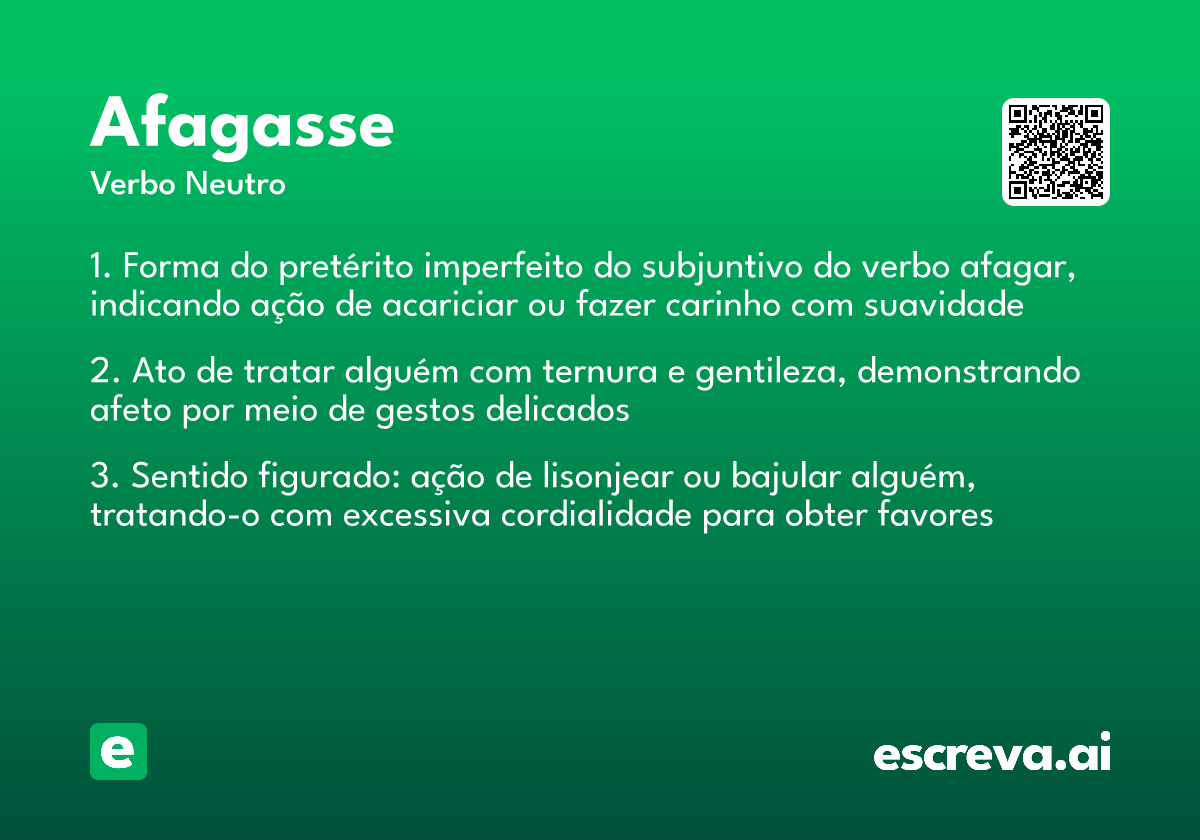 Afagasse
Verbo Neutro

1. Forma do pretérito imperfeito do subjuntivo do verbo afagar, indicando ação de acariciar ou fazer carinho com suavidade

2. Ato de tratar alguém com ternura e gentileza, demonstrando afeto por meio de gestos delicados

3. Sentido figurado: ação de lisonjear ou bajular alguém, tratando-o com excessiva cordialidade para obter favores

e

escreva.ai